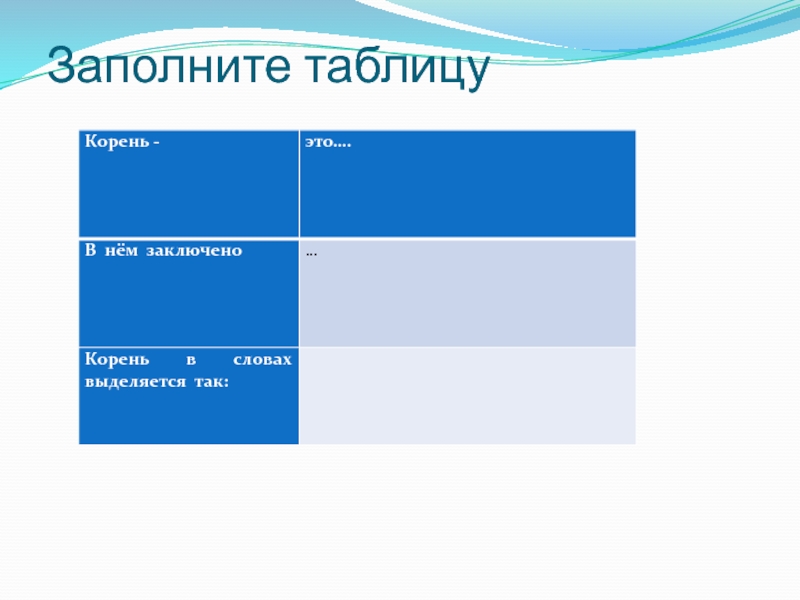 Заполните таблицу

| Корень - | это…. |
|---|---|
| В нём заключено | … |
| Корень в словах выделяется так: | |